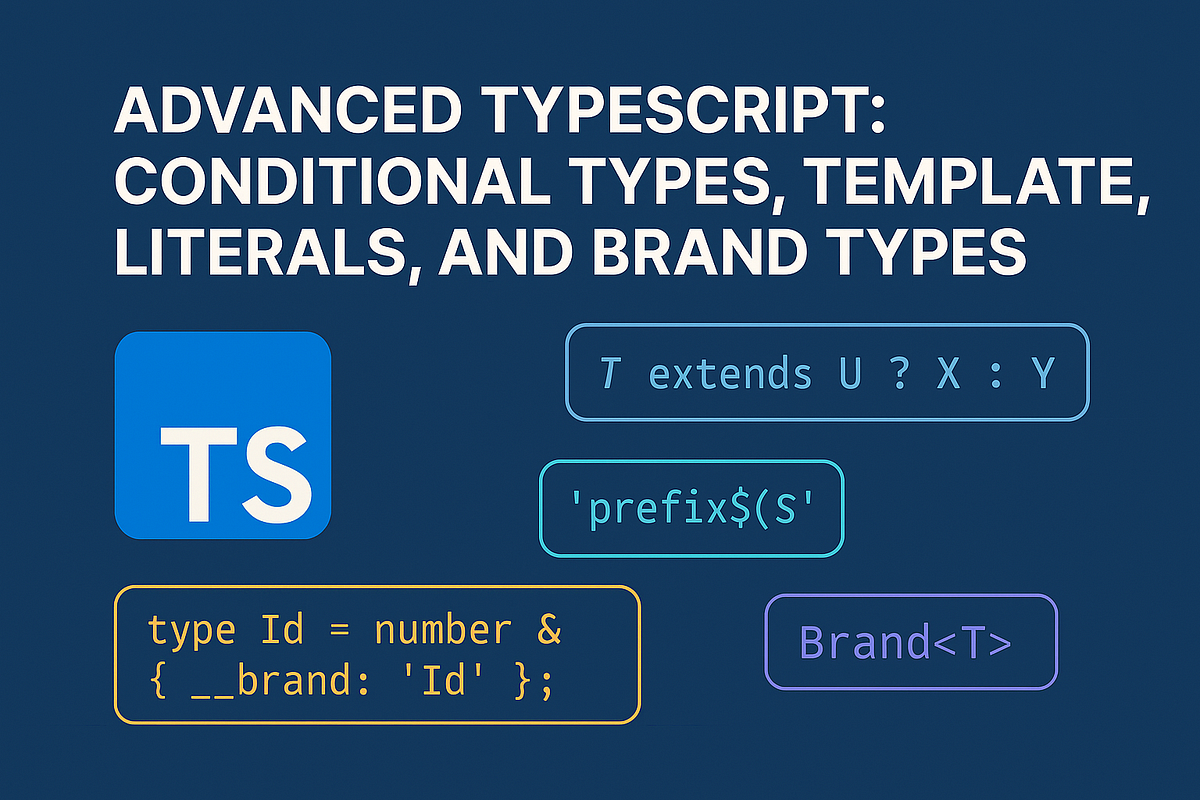 ADVANCED TYPESCRIPT: CONDITIONAL TYPES, TEMPLATE, LITERALS, AND BRAND TYPES

TS

T extends U ? X : Y

'prefix$(S'

type Id = number & { __brand: 'Id' };

Brand<T>